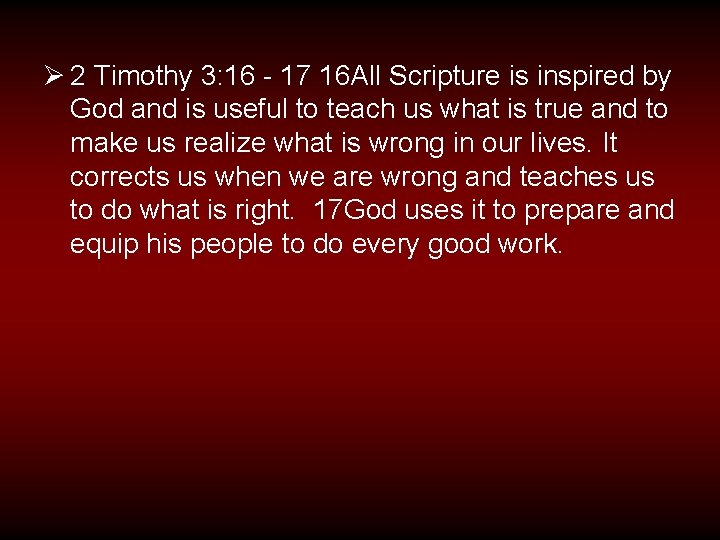 ➢ 2 Timothy 3:16 - 17 16All Scripture is inspired by God and is useful to teach us what is true and to make us realize what is wrong in our lives. It corrects us when we are wrong and teaches us to do what is right. 17God uses it to prepare and equip his people to do every good work.